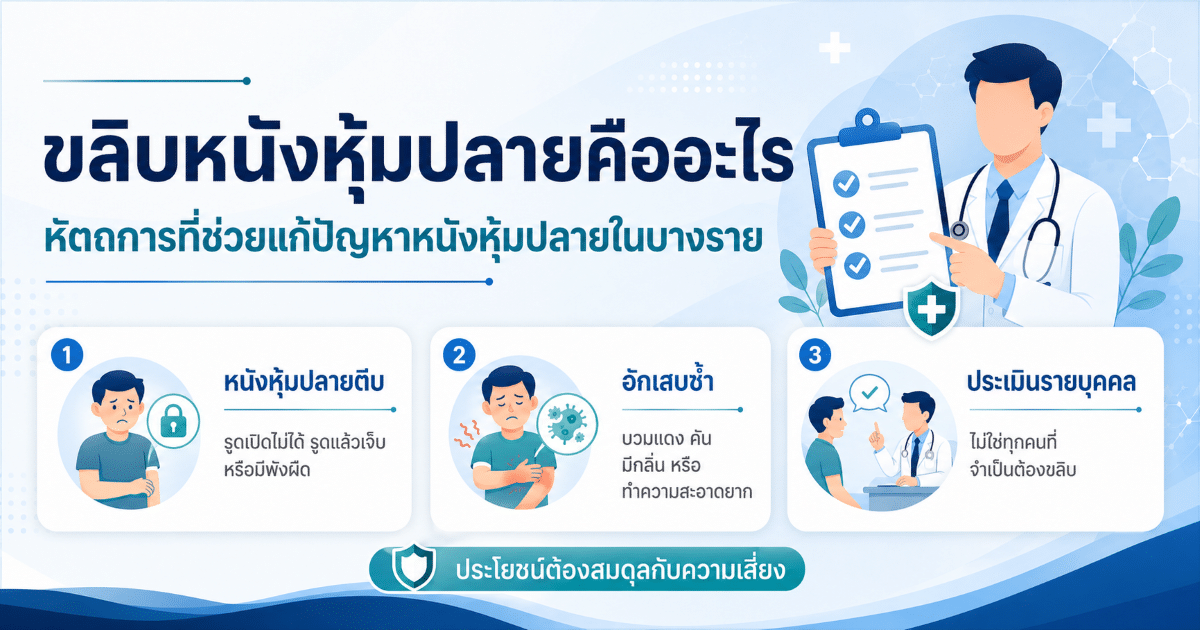 ขลิบหนังหุ้มปลายคืออะไร

หัตถการที่ช่วยแก้ปัญหาหนังหุ้มปลายในบางราย

1
หนังหุ้มปลายตีบ
รูดเปิดไม่ได้ รูดแล้วเจ็บ หรือมีพังผืด

2
อักเสบซ้ำ
บวมแดง คัน มีกลิ่น หรือ ทำความสะอาดยาก

3
ประเมินรายบุคคล
ไม่ใช่ทุกคนที่ จำเป็นต้องขลิบ

ประโยชน์ต้องสมดุลกับความเสี่ยง